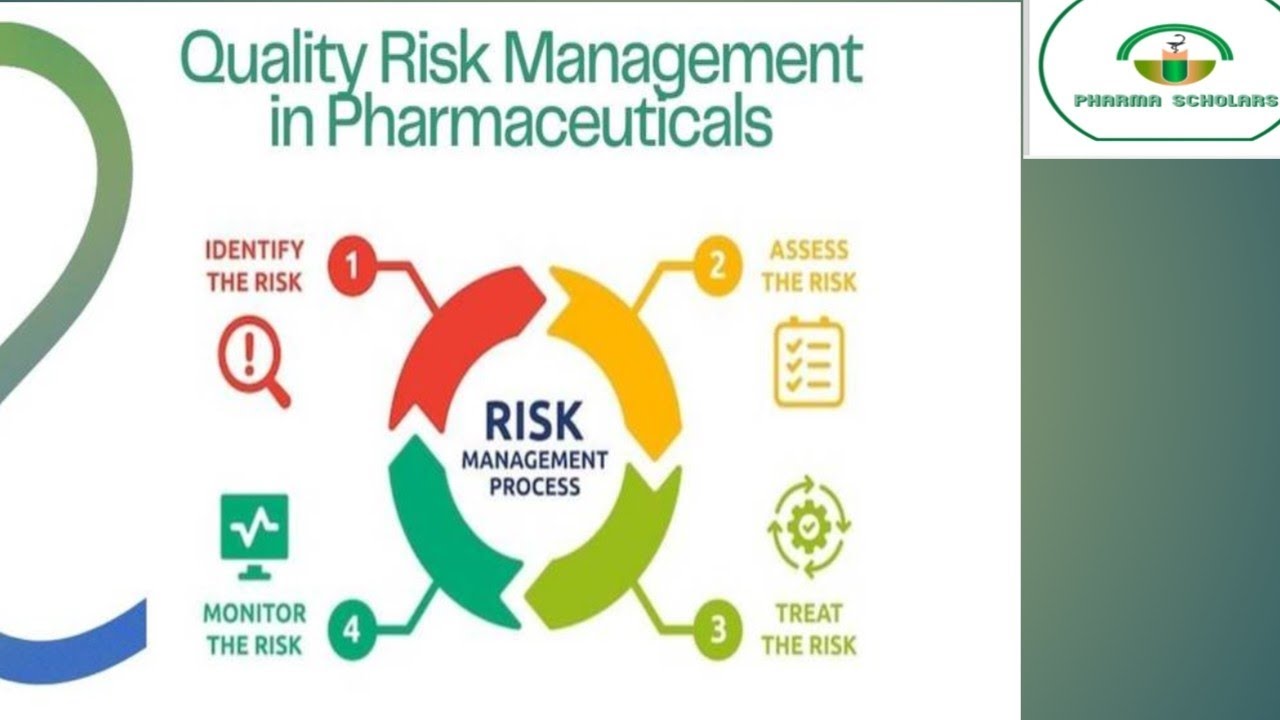 Quality Risk Management in Pharmaceuticals

PHARMA SCHOLARS

IDENTIFY THE RISK

1

2

ASSESS THE RISK

RISK MANAGEMENT PROCESS

MONITOR THE RISK

4

3

TREAT THE RISK